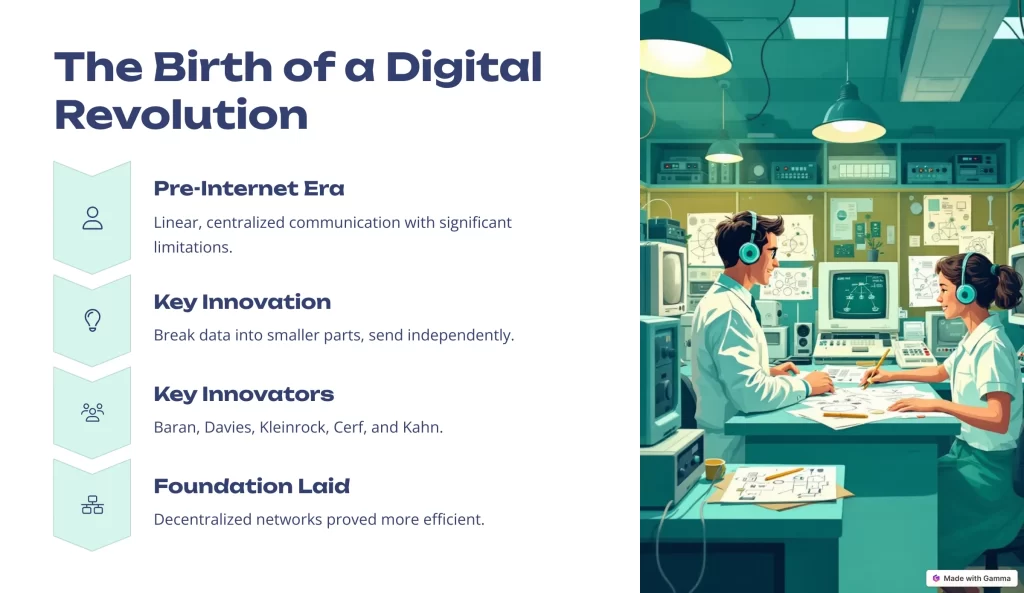 The Birth of a Digital Revolution

Pre-Internet Era

Linear, centralized communication with significant limitations.

Key Innovation

Break data into smaller parts, send independently.

Key Innovators

Baran, Davies, Kleinrock, Cerf, and Kahn.

Foundation Laid

Decentralized networks proved more efficient.

Made with Gamma